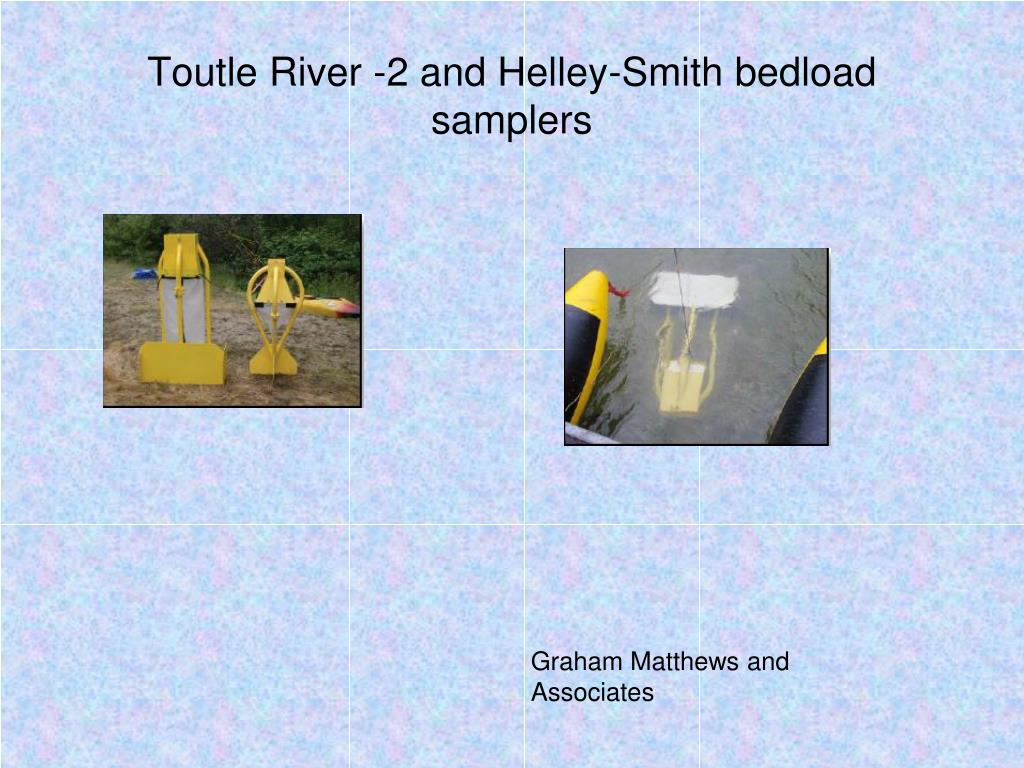 Toutle River -2 and Helley-Smith bedload samplers

Graham Matthews and Associates